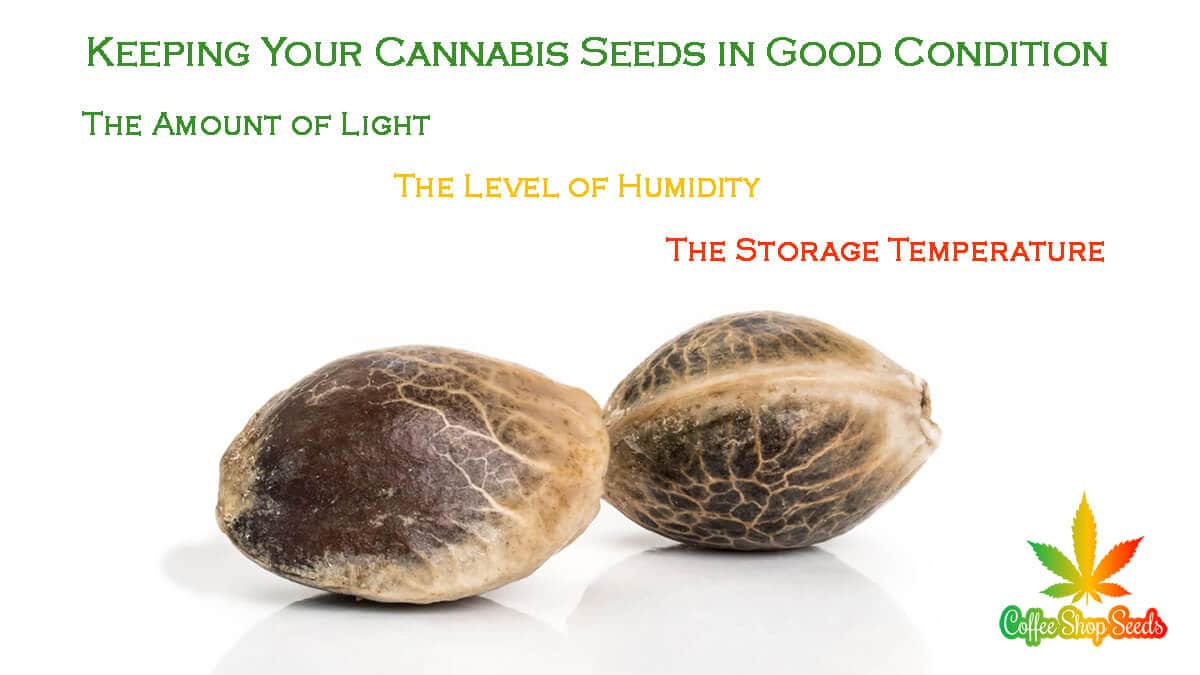 Keeping Your Cannabis Seeds in Good Condition

The Amount of Light

The Level of Humidity

The Storage Temperature

Coffee Shop Seeds